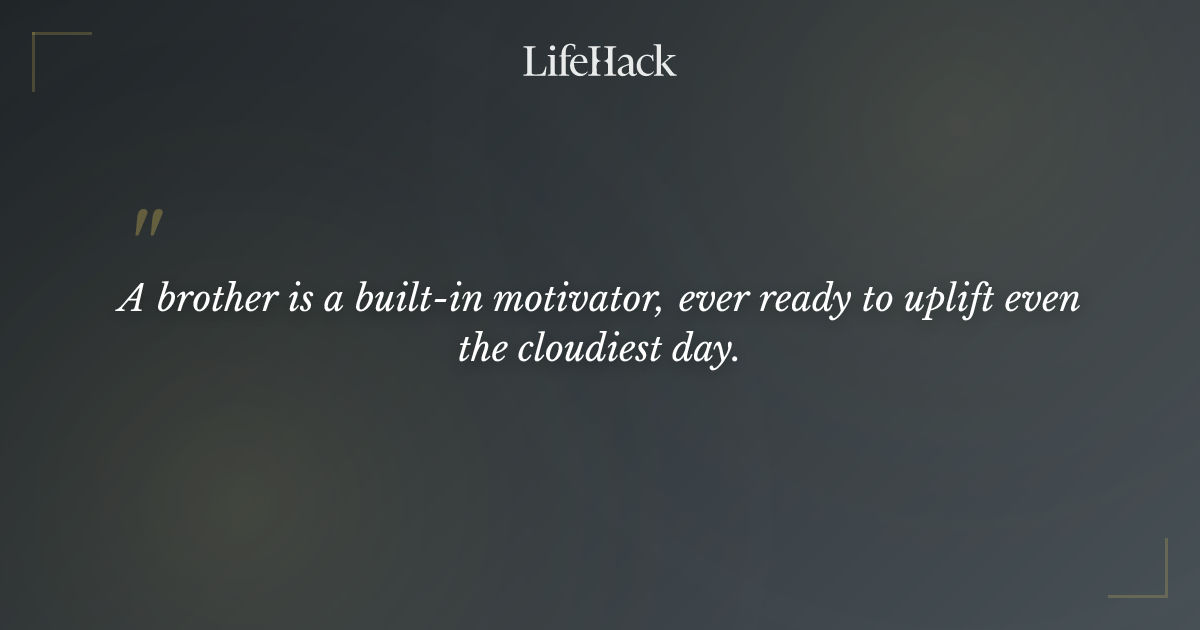 LifeHack

"

A brother is a built-in motivator, ever ready to uplift even the cloudiest day.